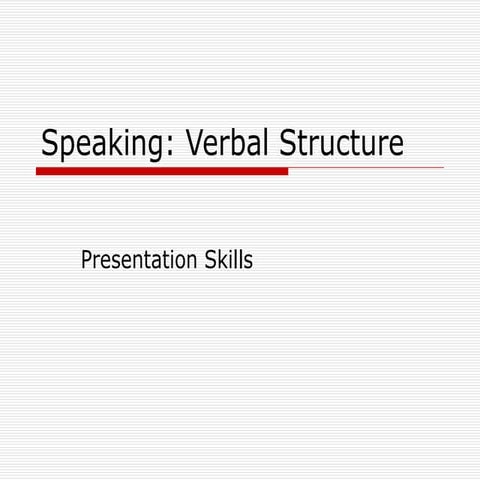 Speaking: Verbal Structure

Presentation Skills